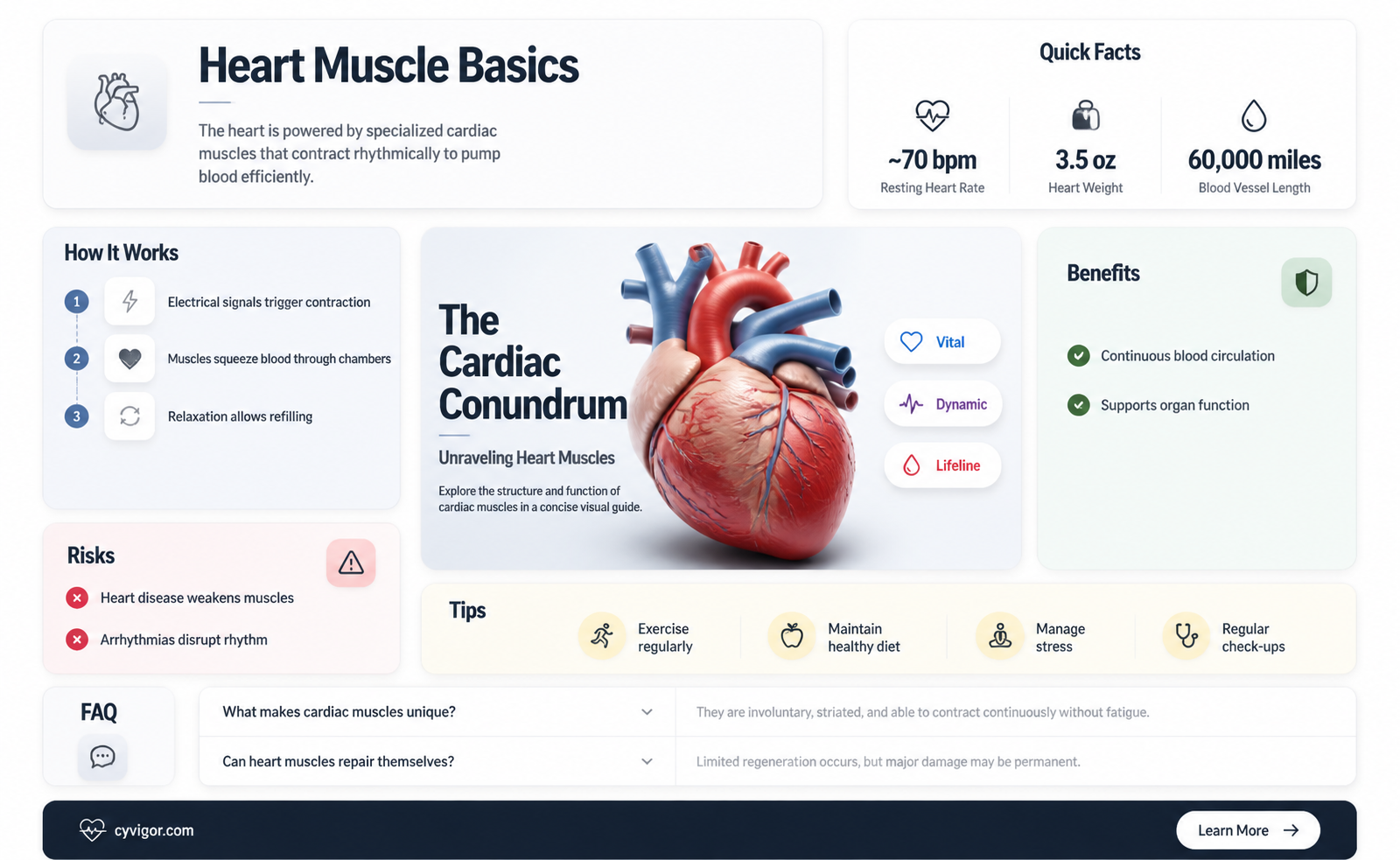 Heart Muscle Basics

The heart is powered by specialized cardiac muscles that contract rhythmically to pump blood efficiently.

Quick Facts

~70 bpm
Resting Heart Rate

3.5 oz
Heart Weight

60,000 miles
Blood Vessel Length

How It Works

1 Electrical signals trigger contraction

2 Muscles squeeze blood through chambers

3 Relaxation allows refilling

The Cardiac Conundrum

Unraveling Heart Muscles

Explore the structure and function of cardiac muscles in a concise visual guide.

Vital

Dynamic

Lifeline

Benefits

Continuous blood circulation

Supports organ function

Risks

Heart disease weakens muscles

Arrhythmias disrupt rhythm

Tips

Exercise regularly

Maintain healthy diet

Manage stress

Regular check-ups

FAQ

What makes cardiac muscles unique?

They are involuntary, striated, and able to contract continuously without fatigue.

Can heart muscles repair themselves?

Limited regeneration occurs, but major damage may be permanent.

cyvigor.com

Learn More